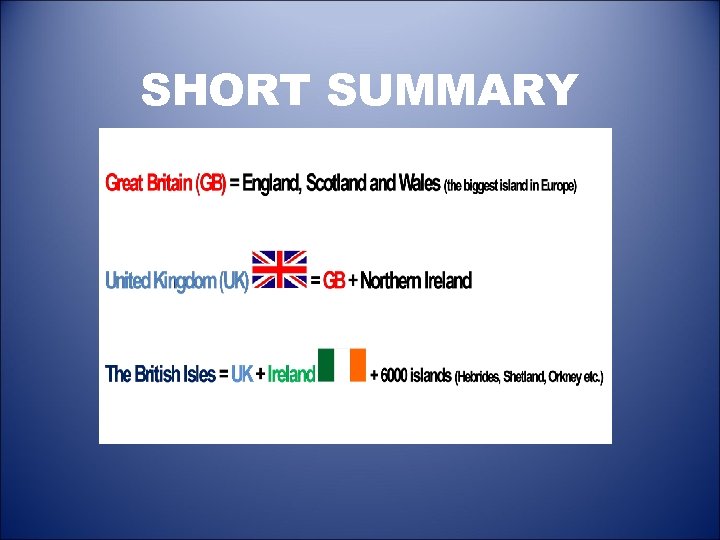 SHORT SUMMARY

Great Britain (GB) = England, Scotland and Wales (the biggest island in Europe)

United Kingdom (UK) = GB + Northern Ireland

The British Isles = UK + Ireland + 6000 islands (Hebrides, Shetland, Orkney etc.)